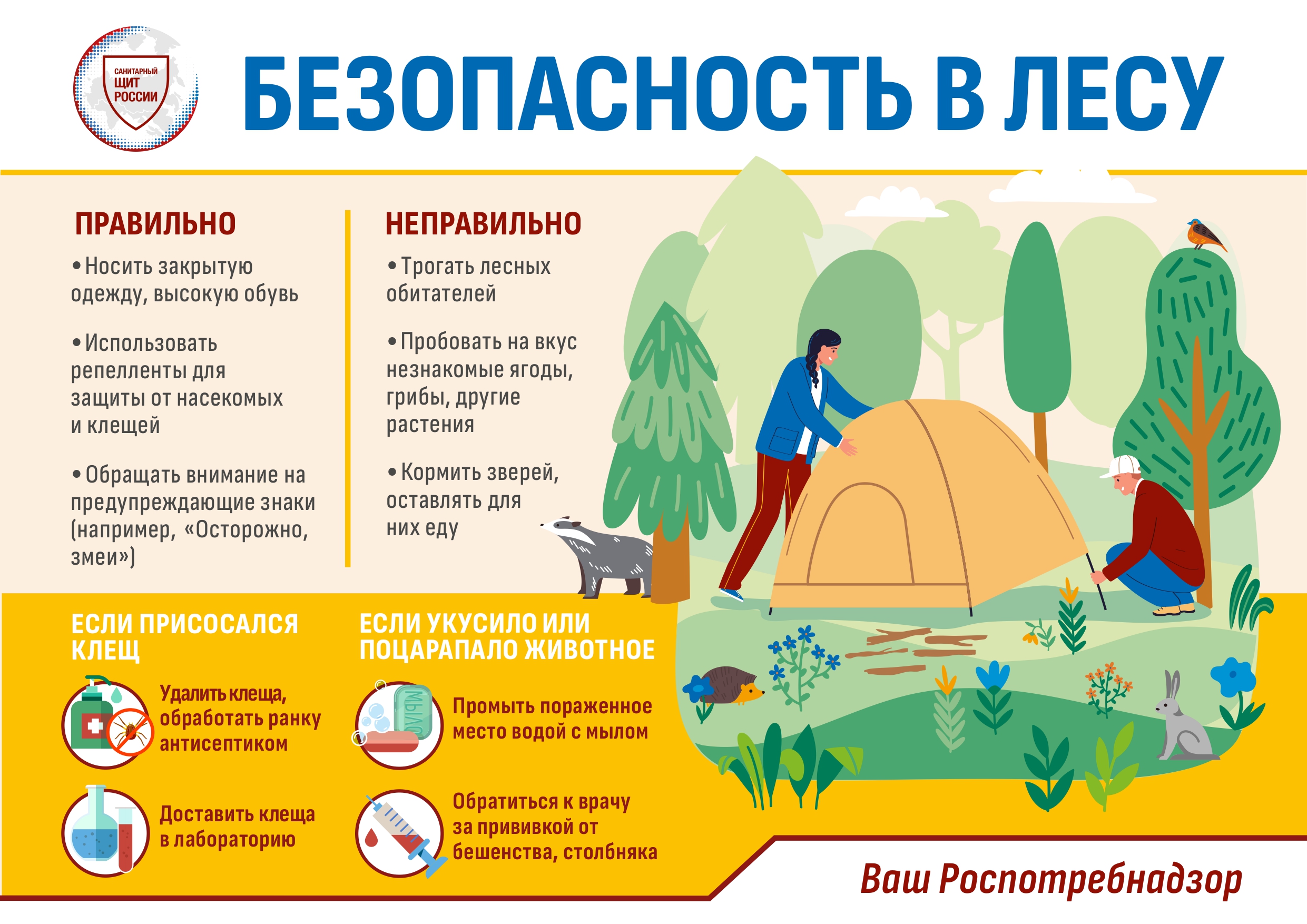 САНИТАРНЫЙ ЩИТ РОССИИ

БЕЗОПАСНОСТЬ В ЛЕСУ

ПРАВИЛЬНО

• Носить закрытую одежду, высокую обувь

• Использовать репелленты для защиты от насекомых и клещей

• Обращать внимание на предупреждающие знаки (например, «Осторожно, змеи»)

НЕПРАВИЛЬНО

• Трогать лесных обитателей

• Пробовать на вкус незнакомые ягоды, грибы, другие растения

• Кормить зверей, оставлять для них еду

ЕСЛИ ПРИСОСАЛСЯ КЛЕЩ

Удалить клеща, обработать ранку антисептиком

Доставить клеща в лабораторию

ЕСЛИ УКУСИЛО ИЛИ ПОЦАРАПАЛО ЖИВОТНОЕ

МЫЛО

Промыть пораженное место водой с мылом

Обратиться к врачу за прививкой от бешенства, столбняка

Ваш Роспотребнадзор